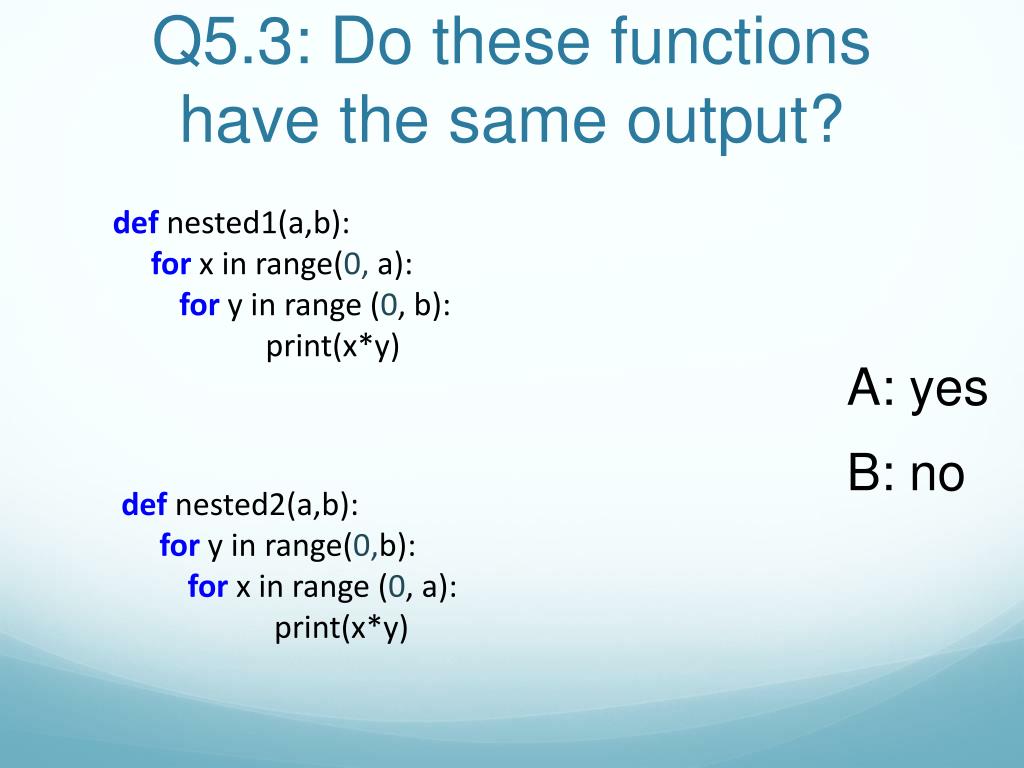 Q5.3: Do these functions have the same output?

def nested1(a,b):
    for x in range(0, a):
        for y in range (0, b):
            print(x*y)

def nested2(a,b):
    for y in range(0,b):
        for x in range (0, a):
            print(x*y)

A: yes

B: no